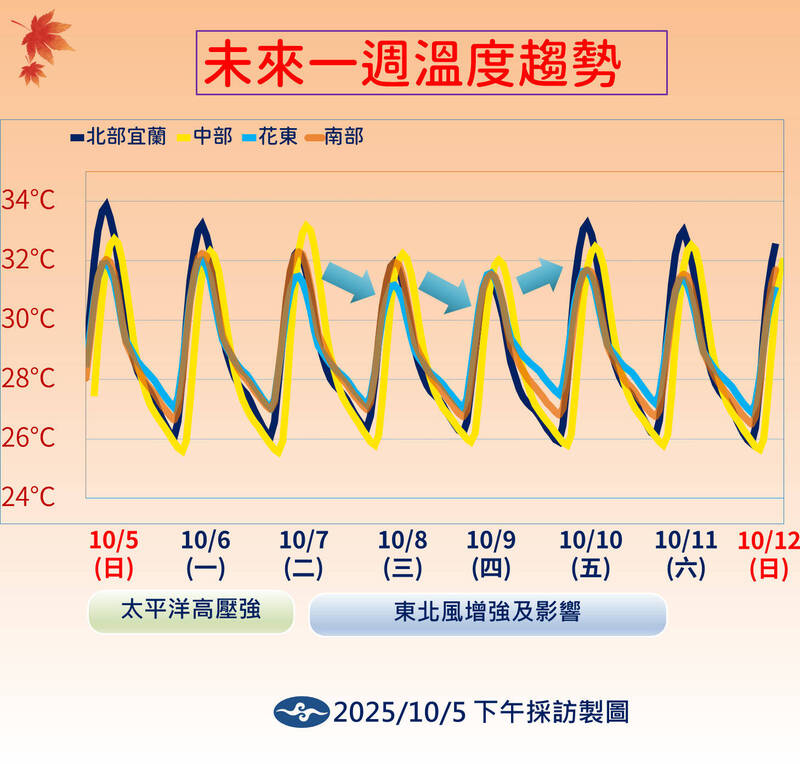 未來一週溫度趨勢

北部宜蘭 中部 花東 南部

34°C
32°C
30°C
28°C
26°C
24°C

10/5 (日)
10/6 (一)
10/7 (二)
10/8 (三)
10/9 (四)
10/10 (五)
10/11 (六)
10/12 (日)

太平洋高壓強
東北風增強及影響

2025/10/5 下午採訪製圖